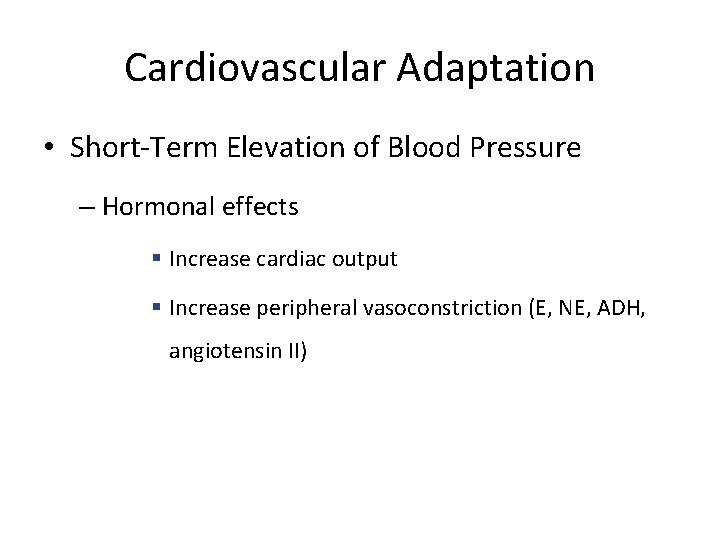 Cardiovascular Adaptation

• Short-Term Elevation of Blood Pressure

– Hormonal effects

▪ Increase cardiac output

▪ Increase peripheral vasoconstriction (E, NE, ADH, angiotensin II)